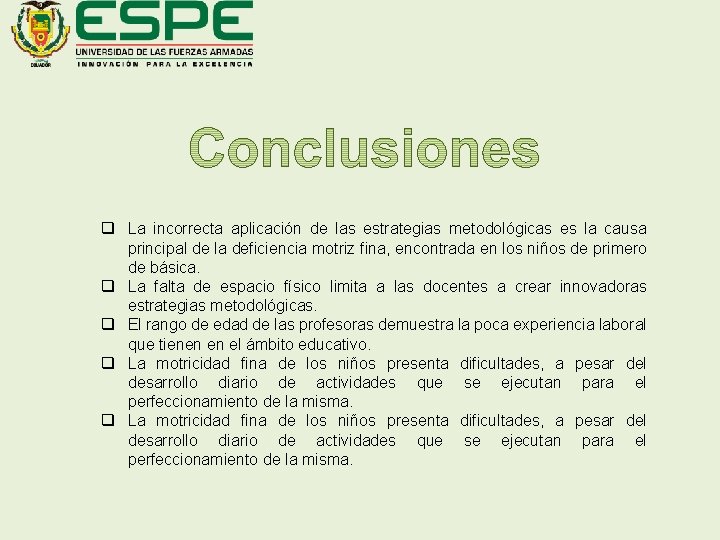 ECUADOR

ESPE
UNIVERSIDAD DE LAS FUERZAS ARMADAS
INNOVACIÓN PARA LA EXCELENCIA

Conclusiones

❑ La incorrecta aplicación de las estrategias metodológicas es la causa principal de la deficiencia motriz fina, encontrada en los niños de primero de básica.
❑ La falta de espacio físico limita a las docentes a crear innovadoras estrategias metodológicas.
❑ El rango de edad de las profesoras demuestra la poca experiencia laboral que tienen en el ámbito educativo.
❑ La motricidad fina de los niños presenta dificultades, a pesar del desarrollo diario de actividades que se ejecutan para el perfeccionamiento de la misma.
❑ La motricidad fina de los niños presenta dificultades, a pesar del desarrollo diario de actividades que se ejecutan para el perfeccionamiento de la misma.